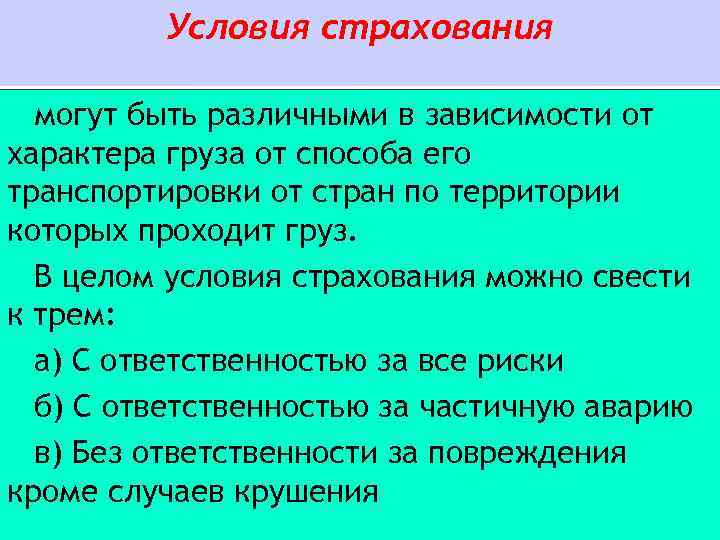 Условия страхования

могут быть различными в зависимости от характера груза от способа его транспортировки от стран по территории которых проходит груз.

В целом условия страхования можно свести к трем:

а) С ответственностью за все риски

б) С ответственностью за частичную аварию

в) Без ответственности за повреждения кроме случаев крушения